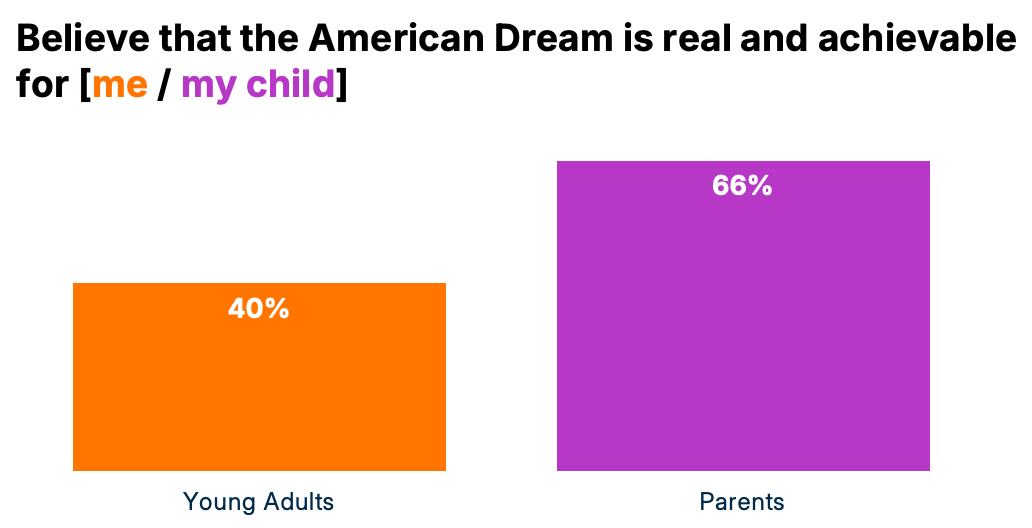 Believe that the American Dream is real and achievable for [me / my child]

40%

66%

Young Adults

Parents